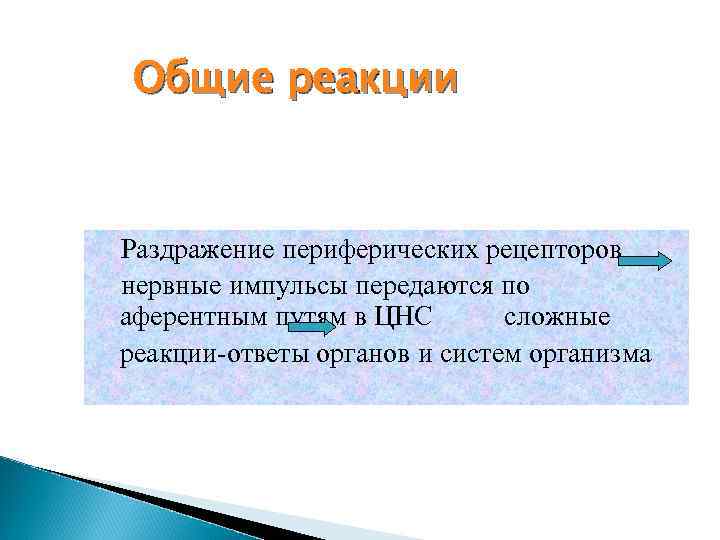 Общие реакции

Раздражение периферических рецепторов нервные импульсы передаются по аферентным путям в ЦНС сложные реакции-ответы органов и систем организма